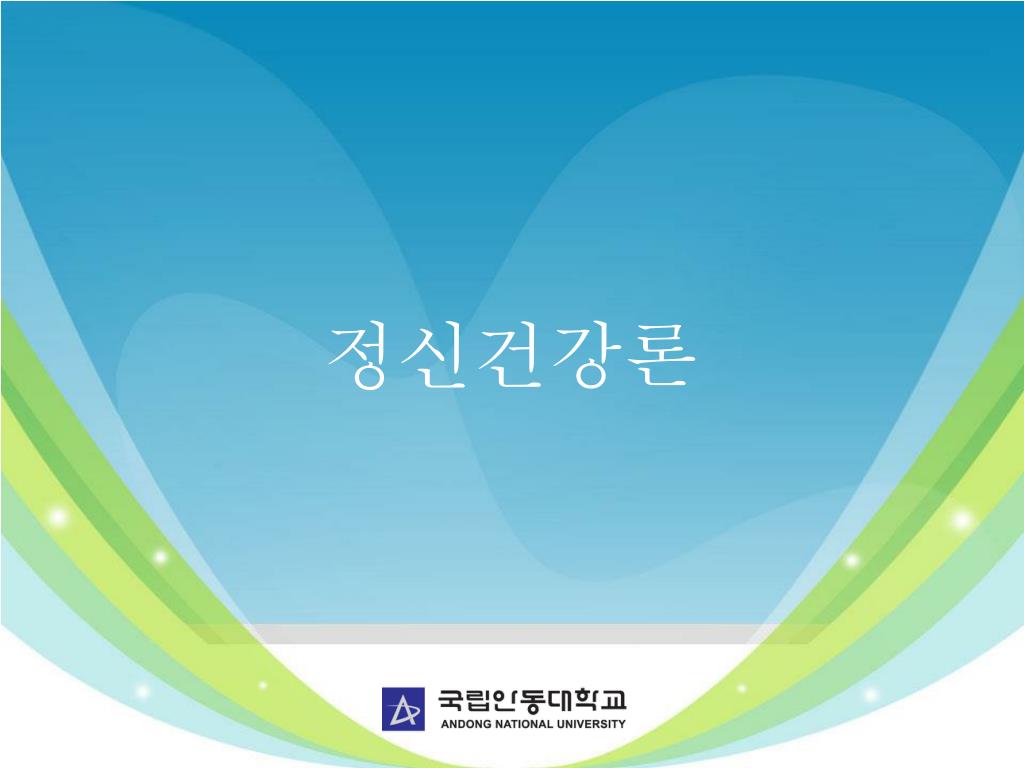 정신건강론

국립안동대학교
ANDONG NATIONAL UNIVERSITY